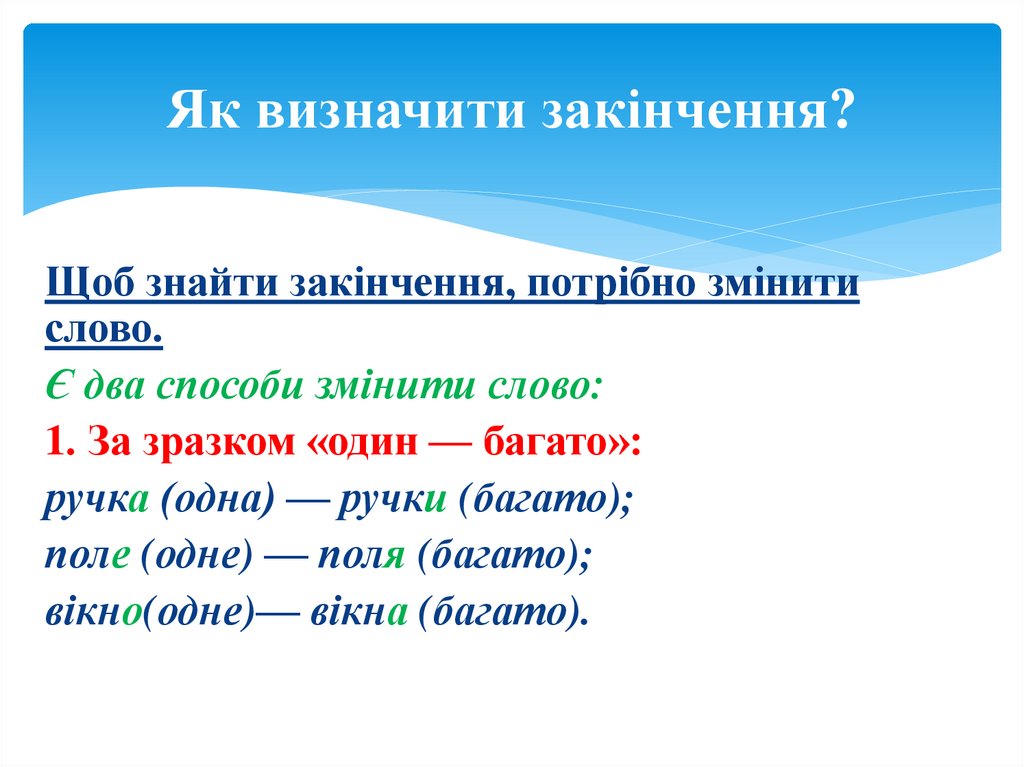 Як визначити закінчення?

Щоб знайти закінчення, потрібно змінити слово.

Є два способи змінити слово:

1. За зразком «один — багато»:

ручка (одна) — ручки (багато);

поле (одне) — поля (багато);

вікно(одне)— вікна (багато).